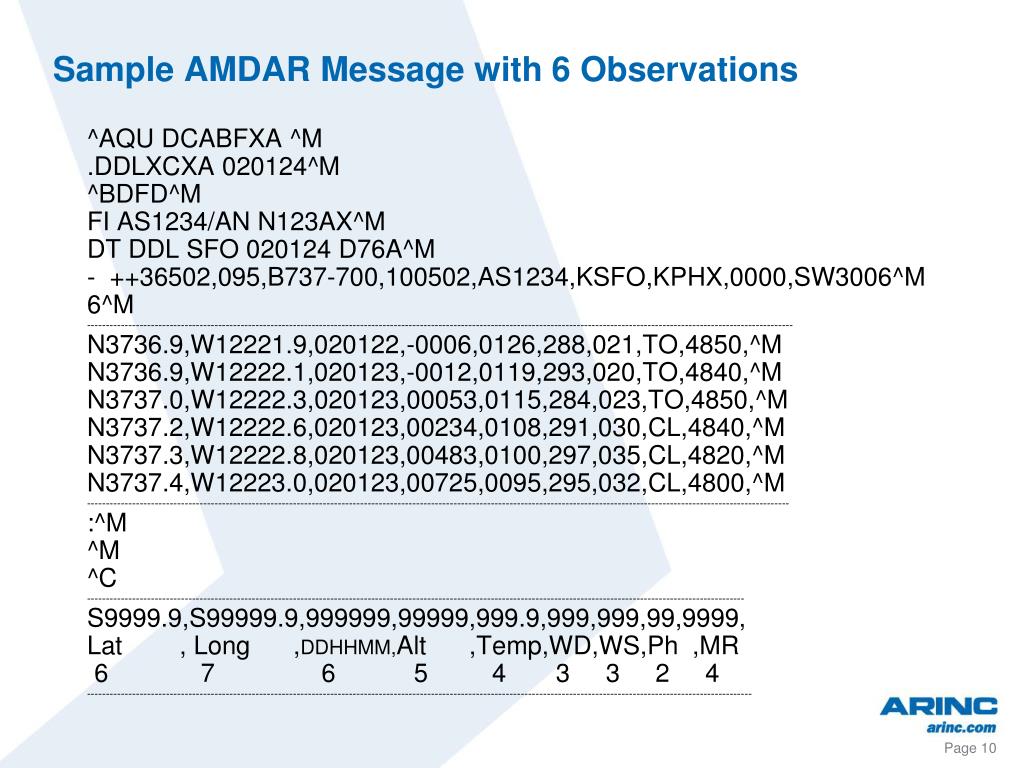 Sample AMDAR Message with 6 Observations

^AQU DCABFXA ^M
.DDLXCXA 020124^M
^BDFD^M
FI AS1234/AN N123AX^M
DT DDL SFO 020124 D76A^M
- ++36502,095,B737-700,100502,AS1234,KSFO,KPHX,0000,SW3006^M
6^M

N3736.9,W12221.9,020122,-0006,0126,288,021,TO,4850,^M
N3736.9,W12222.1,020123,-0012,0119,293,020,TO,4840,^M
N3737.0,W12222.3,020123,00053,0115,284,023,TO,4850,^M
N3737.2,W12222.6,020123,00234,0108,291,030,CL,4840,^M
N3737.3,W12222.8,020123,00483,0100,297,035,CL,4820,^M
N3737.4,W12223.0,020123,00725,0095,295,032,CL,4800,^M

:^M
^M
^C

S9999.9,S99999.9,999999,99999,999.9,999,999,99,9999,
Lat , Long ,DDHHMM,Alt ,Temp,WD,WS,Ph ,MR
6 7 6 5 4 3 3 2 4

ARINC
arinc.com
Page 10